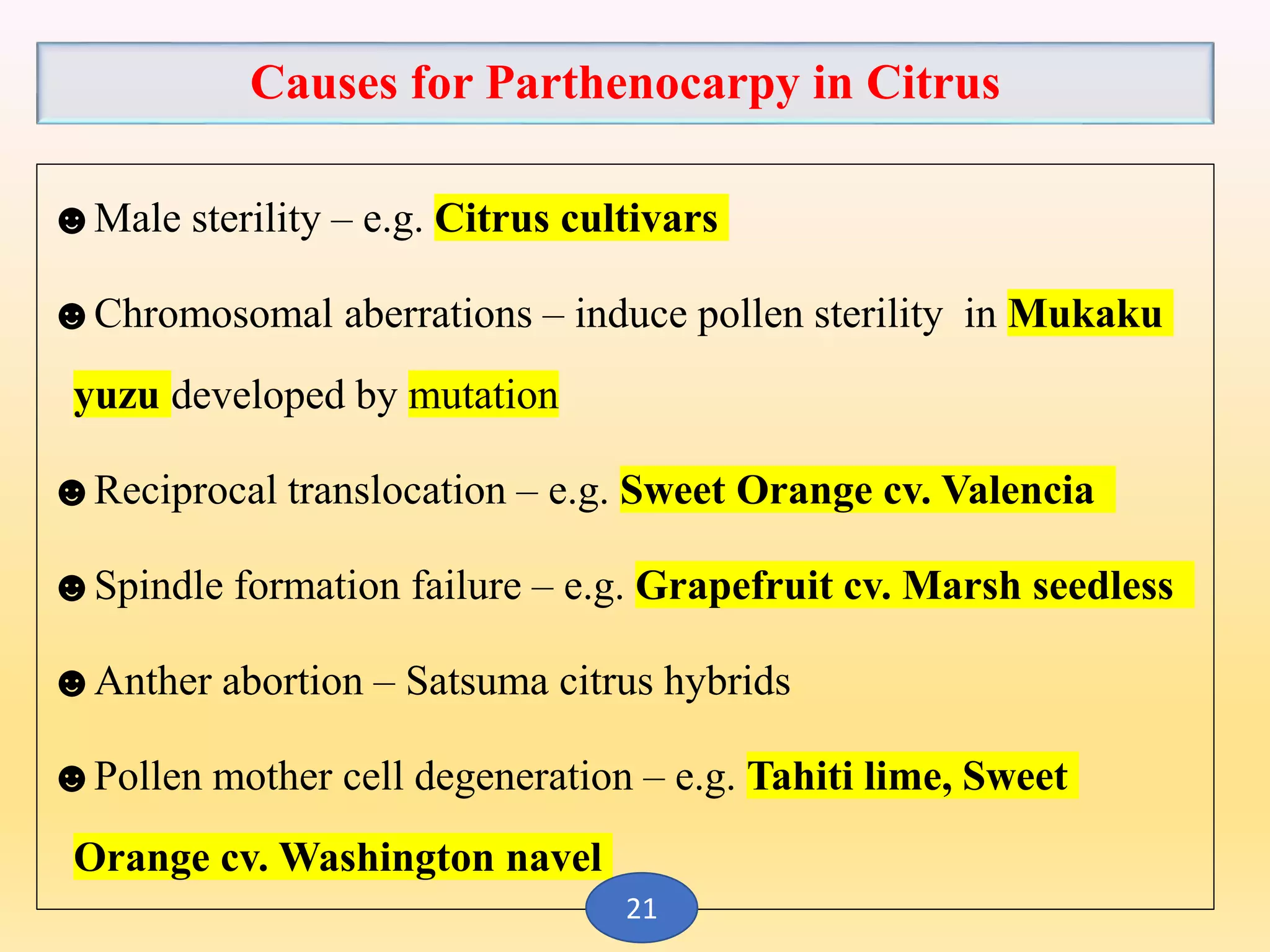 Causes for Parthenocarpy in Citrus

☻ Male sterility – e.g. Citrus cultivars

☻ Chromosomal aberrations – induce pollen sterility in Mukaku yuzu developed by mutation

☻ Reciprocal translocation – e.g. Sweet Orange cv. Valencia

☻ Spindle formation failure – e.g. Grapefruit cv. Marsh seedless

☻ Anther abortion – Satsuma citrus hybrids

☻ Pollen mother cell degeneration – e.g. Tahiti lime, Sweet Orange cv. Washington navel

21